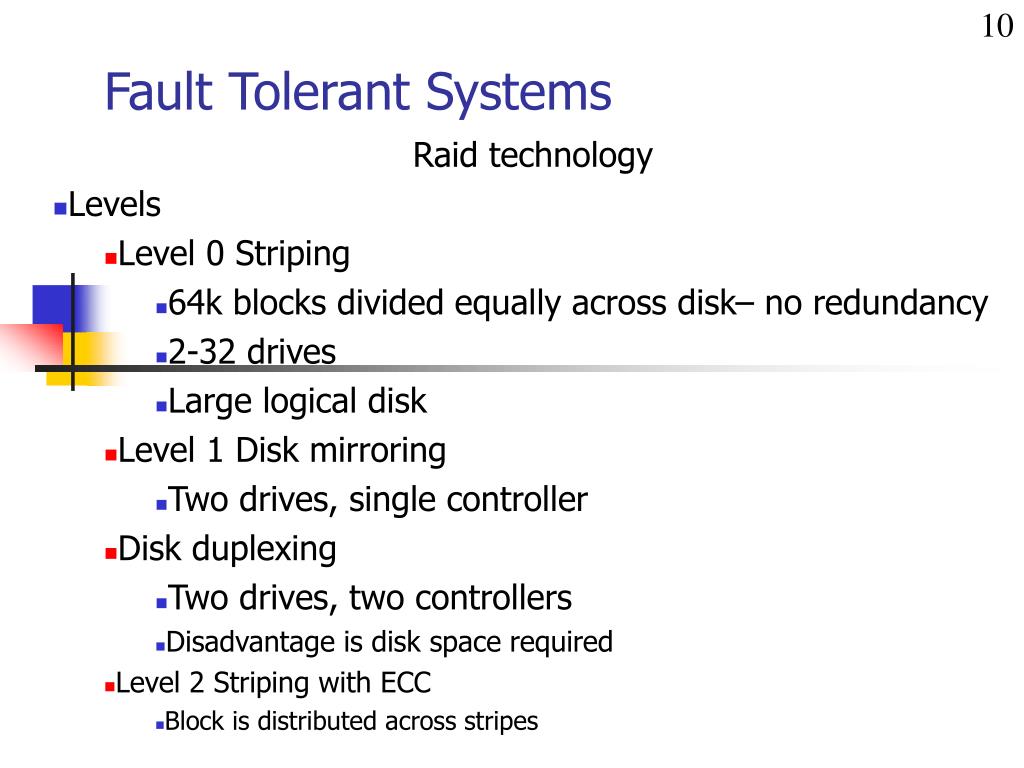 10

Fault Tolerant Systems

Raid technology

Levels

Level 0 Striping

64k blocks divided equally across disk– no redundancy

2-32 drives

Large logical disk

Level 1 Disk mirroring

Two drives, single controller

Disk duplexing

Two drives, two controllers

Disadvantage is disk space required

Level 2 Striping with ECC

Block is distributed across stripes